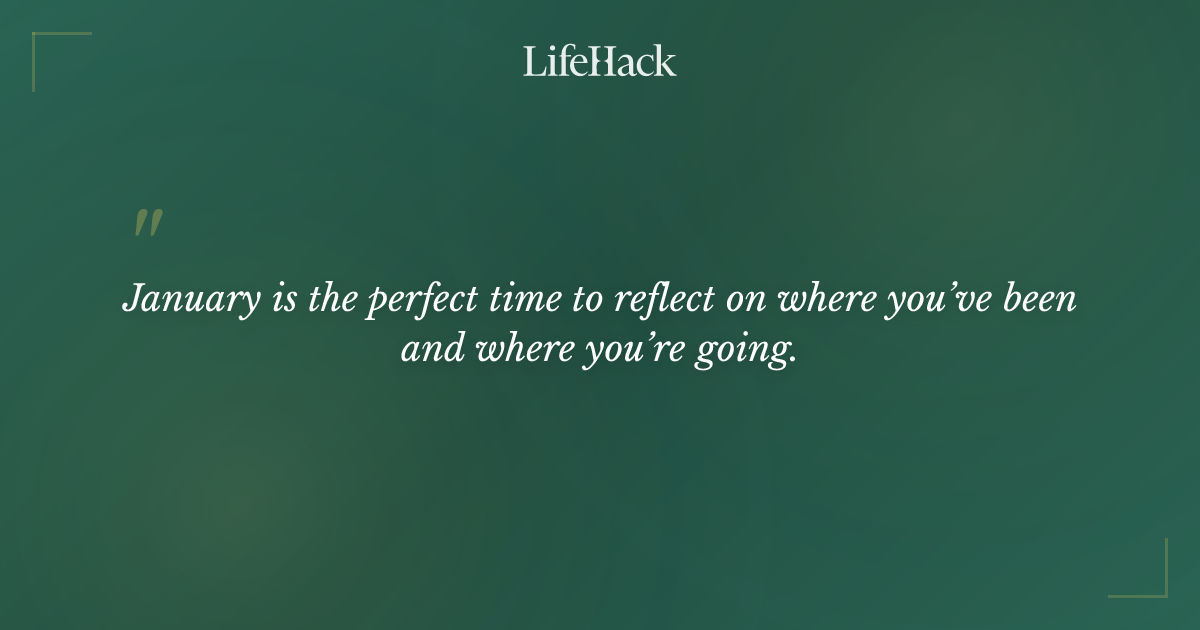 LifeHack

"

January is the perfect time to reflect on where you've been and where you're going.